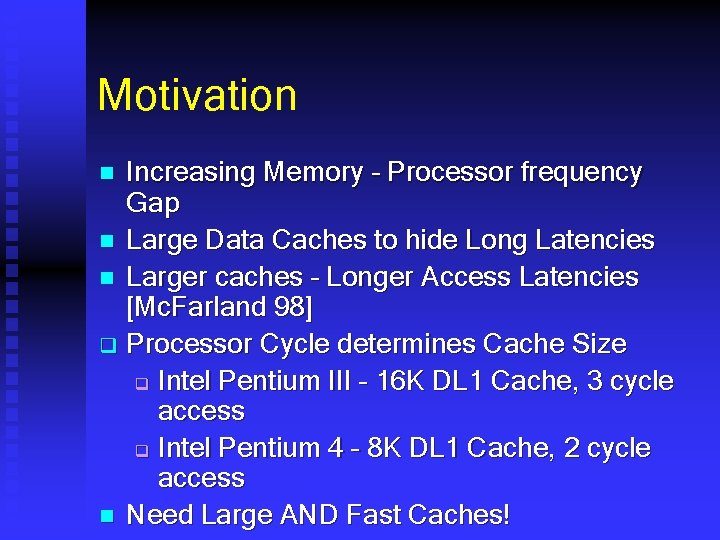 Motivation

- Increasing Memory - Processor frequency Gap
- Large Data Caches to hide Long Latencies
- Larger caches - Longer Access Latencies [McFarland 98]
- Processor Cycle determines Cache Size
  - Intel Pentium III - 16K DL1 Cache, 3 cycle access
  - Intel Pentium 4 - 8K DL1 Cache, 2 cycle access
- Need Large AND Fast Caches!